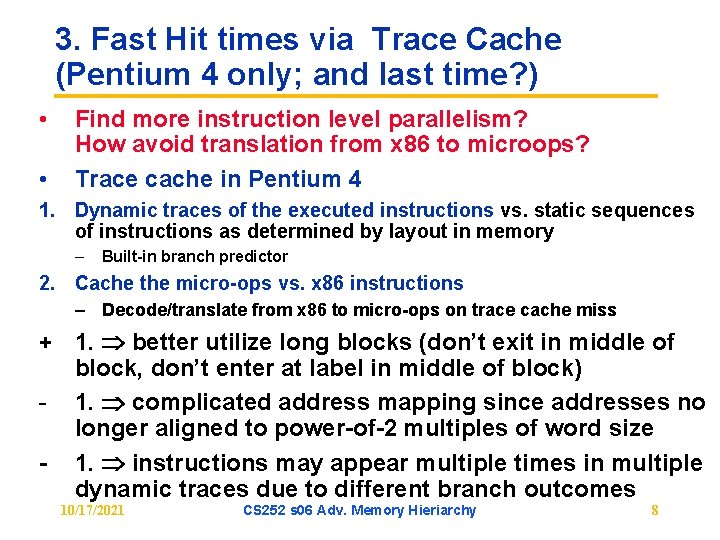 3. Fast Hit times via Trace Cache (Pentium 4 only; and last time?)

• Find more instruction level parallelism? How avoid translation from x86 to microops?

• Trace cache in Pentium 4

1. Dynamic traces of the executed instructions vs. static sequences of instructions as determined by layout in memory

– Built-in branch predictor

2. Cache the micro-ops vs. x86 instructions

– Decode/translate from x86 to micro-ops on trace cache miss

+ 1. $\Rightarrow$ better utilize long blocks (don't exit in middle of block, don't enter at label in middle of block)

- 1. $\Rightarrow$ complicated address mapping since addresses no longer aligned to power-of-2 multiples of word size

- 1. $\Rightarrow$ instructions may appear multiple times in multiple dynamic traces due to different branch outcomes

10/17/2021 CS252 s06 Adv. Memory Hieriarchy 8